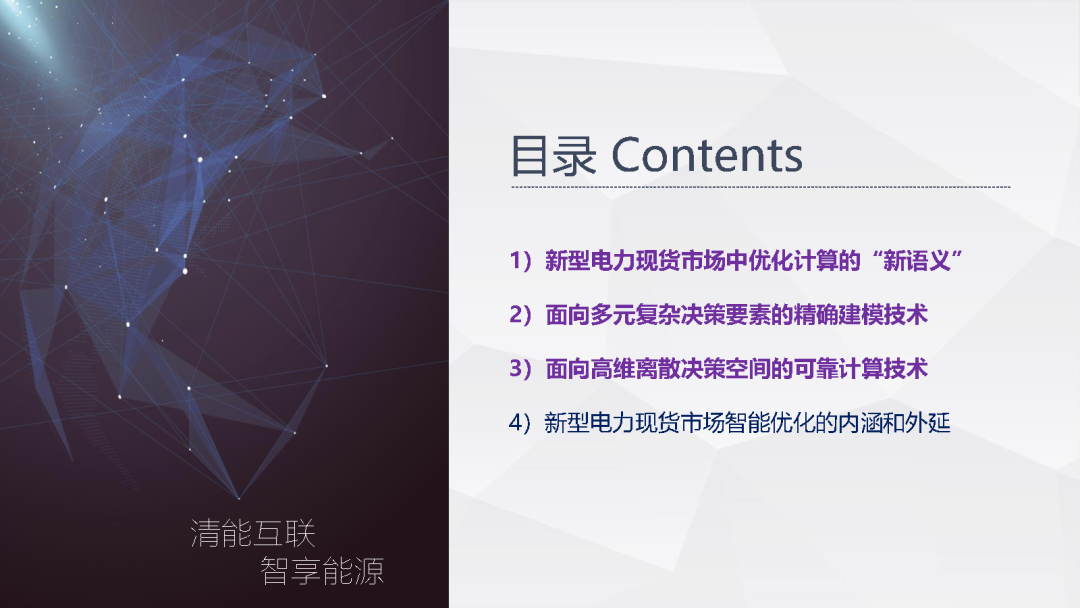 目录 Contents

1）新型电力现货市场中优化计算的“新语义”

2）面向多元复杂决策要素的精确建模技术

3）面向高维离散决策空间的可靠计算技术

4）新型电力现货市场智能优化的内涵和外延

清能互联
智享能源